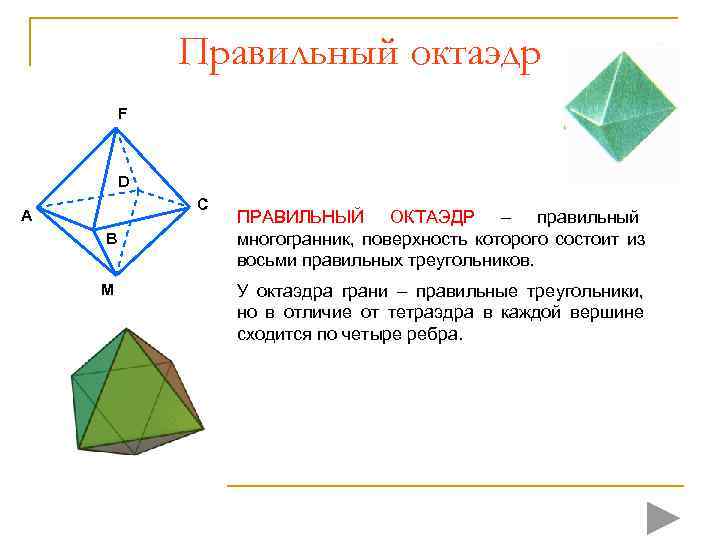 Правильный октаэдр

F

D

A

C

B

M

ПРАВИЛЬНЫЙ ОКТАЭДР – правильный многогранник, поверхность которого состоит из восьми правильных треугольников.

У октаэдра грани – правильные треугольники, но в отличие от тетраэдра в каждой вершине сходится по четыре ребра.